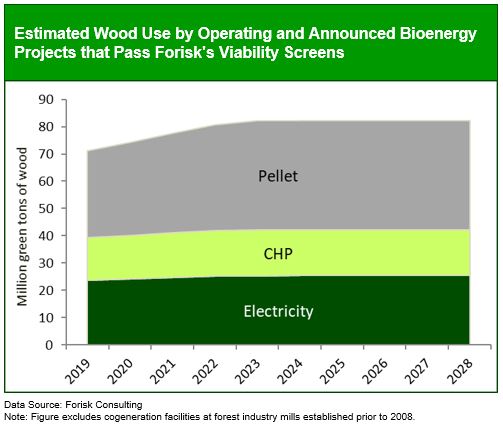 Estimated Wood Use by Operating and Announced Bioenergy Projects that Pass Forisk's Viability Screens

Million green tons of wood

90
80
70
60
50
40
30
20
10
0

Pellet

CHP

Electricity

2019
2020
2021
2022
2023
2024
2025
2026
2027
2028

Data Source: Forisk Consulting
Note: Figure excludes cogeneration facilities at forest industry mills established prior to 2008.